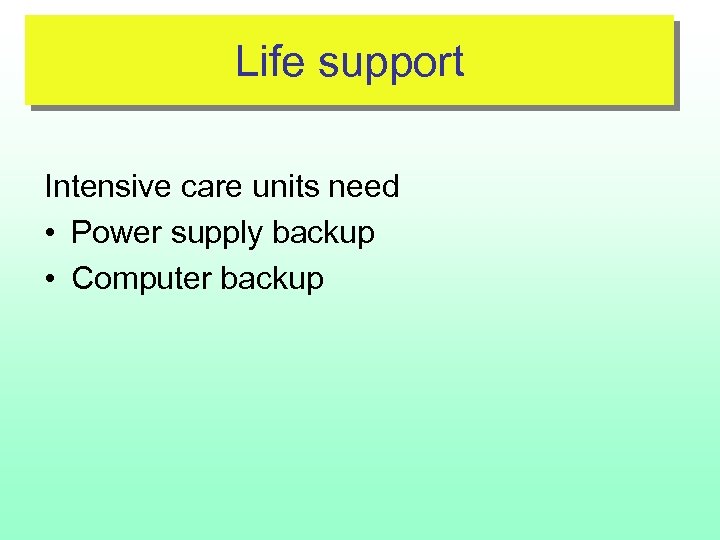 Life support

Intensive care units need

• Power supply backup
• Computer backup